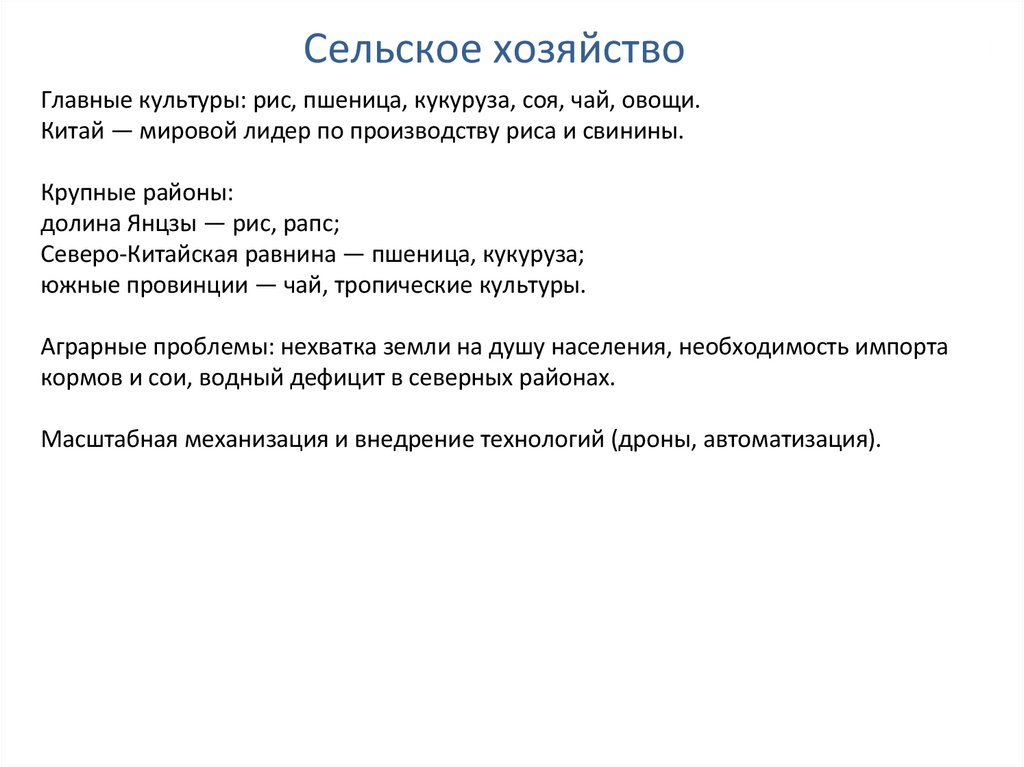 Сельское хозяйство

Главные культуры: рис, пшеница, кукуруза, соя, чай, овощи.
Китай — мировой лидер по производству риса и свинины.

Крупные районы:
долина Янцзы — рис, рапс;
Северо-Китайская равнина — пшеница, кукуруза;
южные провинции — чай, тропические культуры.

Аграрные проблемы: нехватка земли на душу населения, необходимость импорта кормов и сои, водный дефицит в северных районах.

Масштабная механизация и внедрение технологий (дроны, автоматизация).